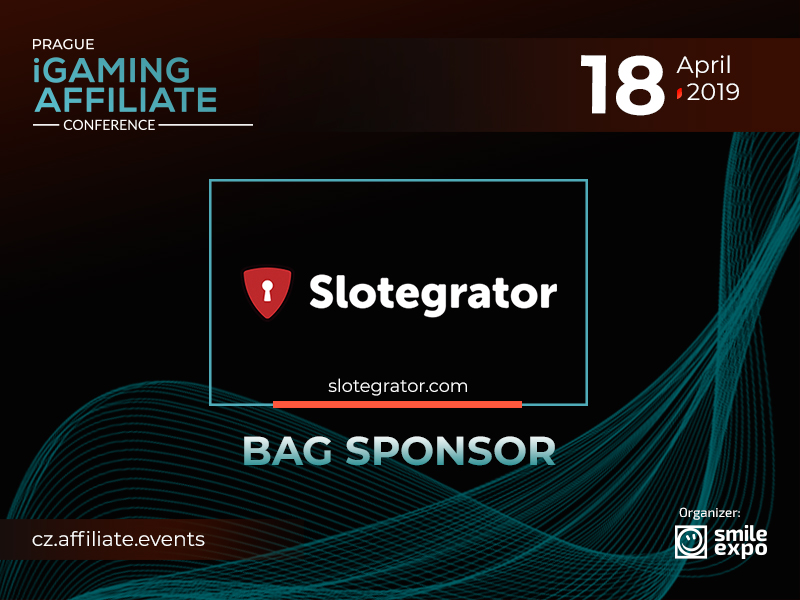 PRAGUE
iGAMING
AFFILIATE
CONFERENCE

18 April 2019

Slotegrator

slotegrator.com

BAG SPONSOR

cz.affiliate.events

Organizer:
smile expo